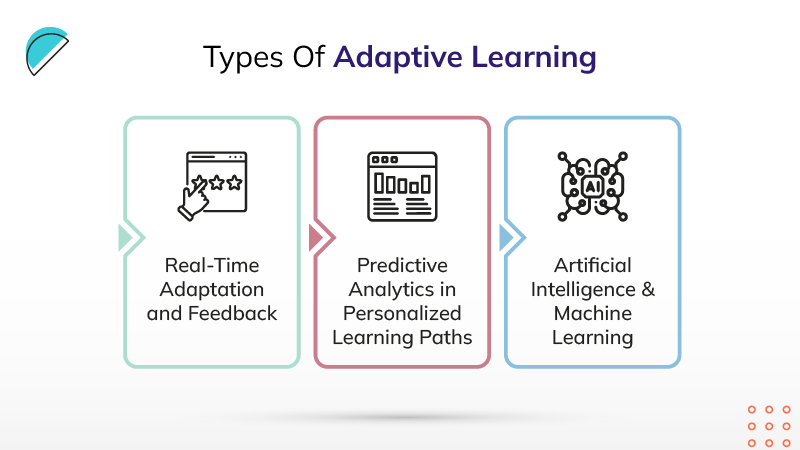 Types Of Adaptive Learning

Real-Time Adaptation and Feedback

Predictive Analytics in Personalized Learning Paths

AI

Artificial Intelligence & Machine Learning